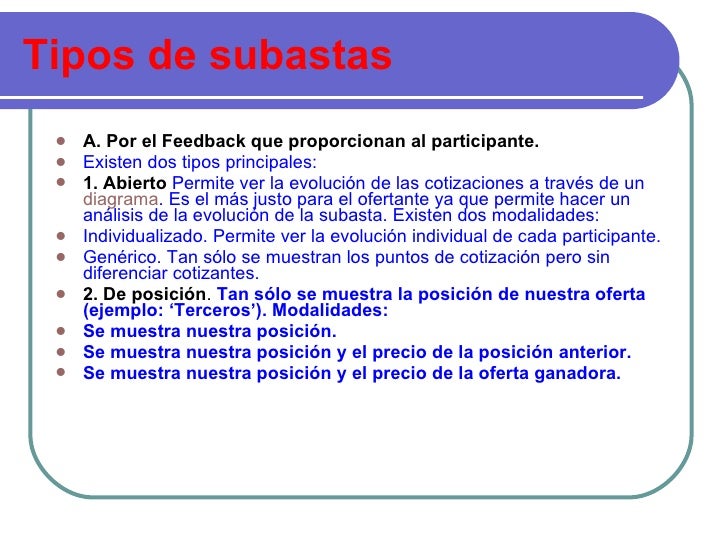 Tipos de subastas

- A. Por el Feedback que proporcionan al participante.
- Existen dos tipos principales:
- 1. Abierto Permite ver la evolución de las cotizaciones a través de un diagrama. Es el más justo para el ofertante ya que permite hacer un análisis de la evolución de la subasta. Existen dos modalidades:
- Individualizado. Permite ver la evolución individual de cada participante.
- Genérico. Tan sólo se muestran los puntos de cotización pero sin diferenciar cotizantes.
- 2. De posición. Tan sólo se muestra la posición de nuestra oferta (ejemplo: 'Terceros'). Modalidades:
- Se muestra nuestra posición.
- Se muestra nuestra posición y el precio de la posición anterior.
- Se muestra nuestra posición y el precio de la oferta ganadora.